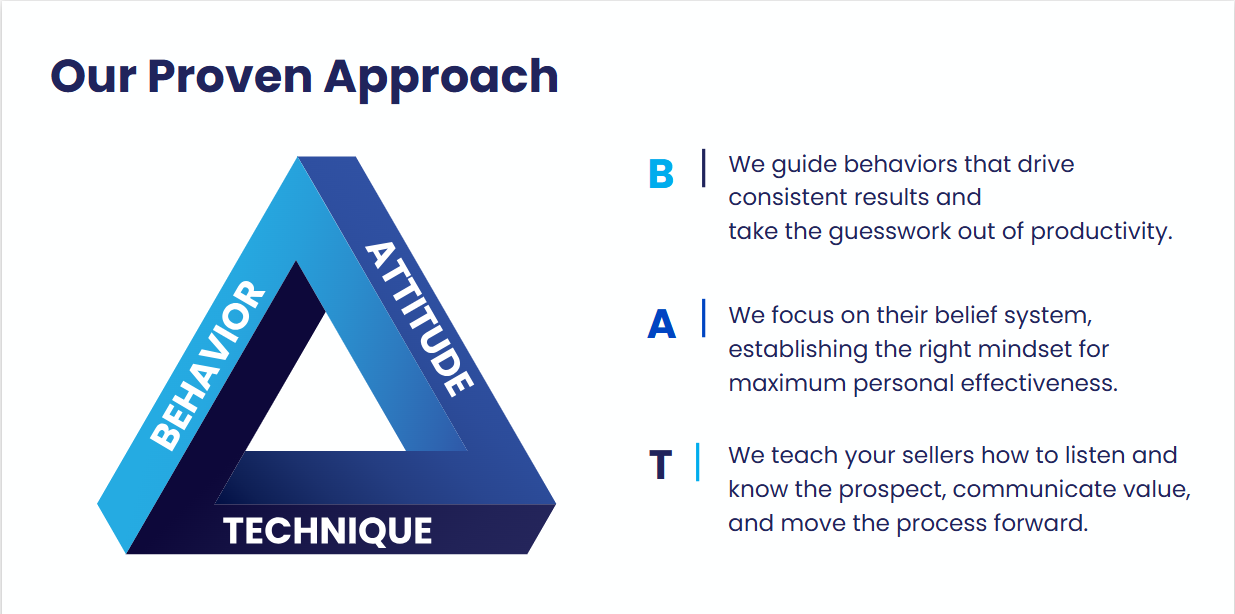 Our Proven Approach

BEHAVIOR
ATTITUDE
TECHNIQUE

B We guide behaviors that drive consistent results and take the guesswork out of productivity.

A We focus on their belief system, establishing the right mindset for maximum personal effectiveness.

T We teach your sellers how to listen and know the prospect, communicate value, and move the process forward.